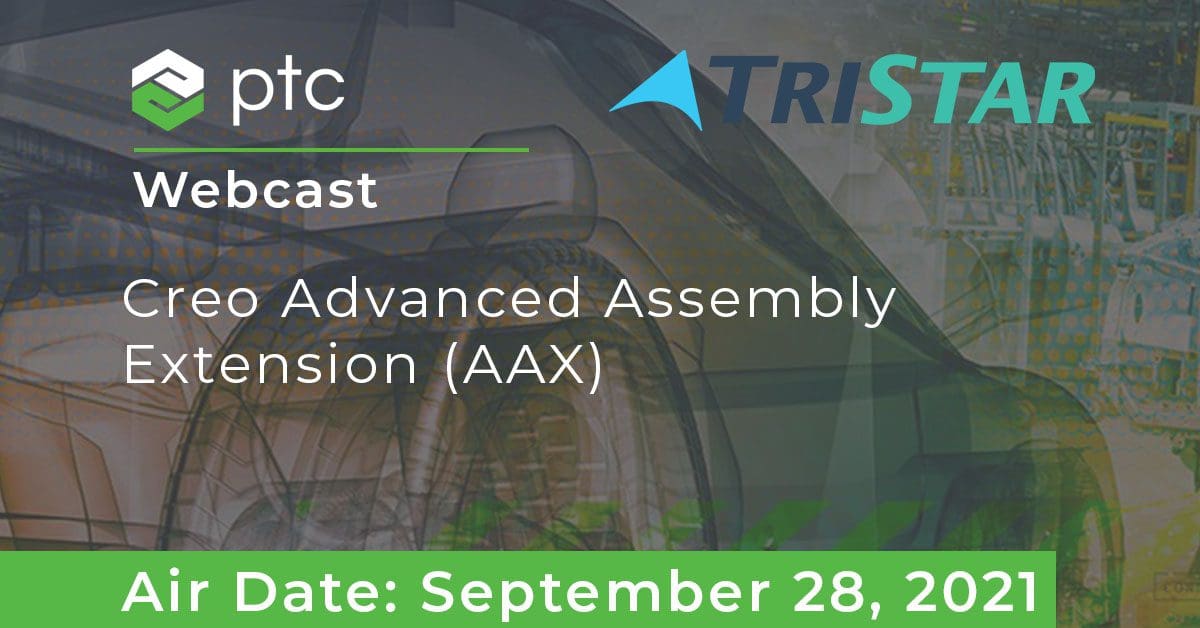 ptc

TRISTAR

Webcast

Creo Advanced Assembly Extension (AAX)

Air Date: September 28, 2021